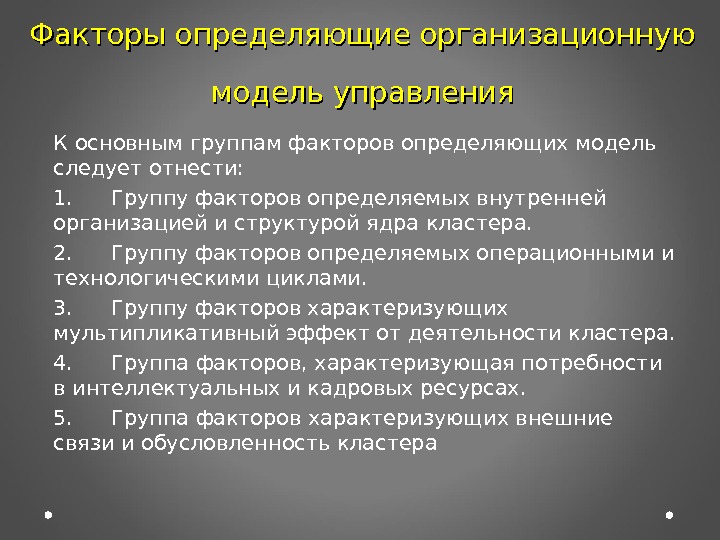 Факторы определяющие организационную модель управления

К основным группам факторов определяющих модель следует отнести:

1. Группу факторов определяемых внутренней организацией и структурой ядра кластера.

2. Группу факторов определяемых операционными и технологическими циклами.

3. Группу факторов характеризующих мультипликативный эффект от деятельности кластера.

4. Группа факторов, характеризующая потребности в интеллектуальных и кадровых ресурсах.

5. Группа факторов характеризующих внешние связи и обусловленность кластера